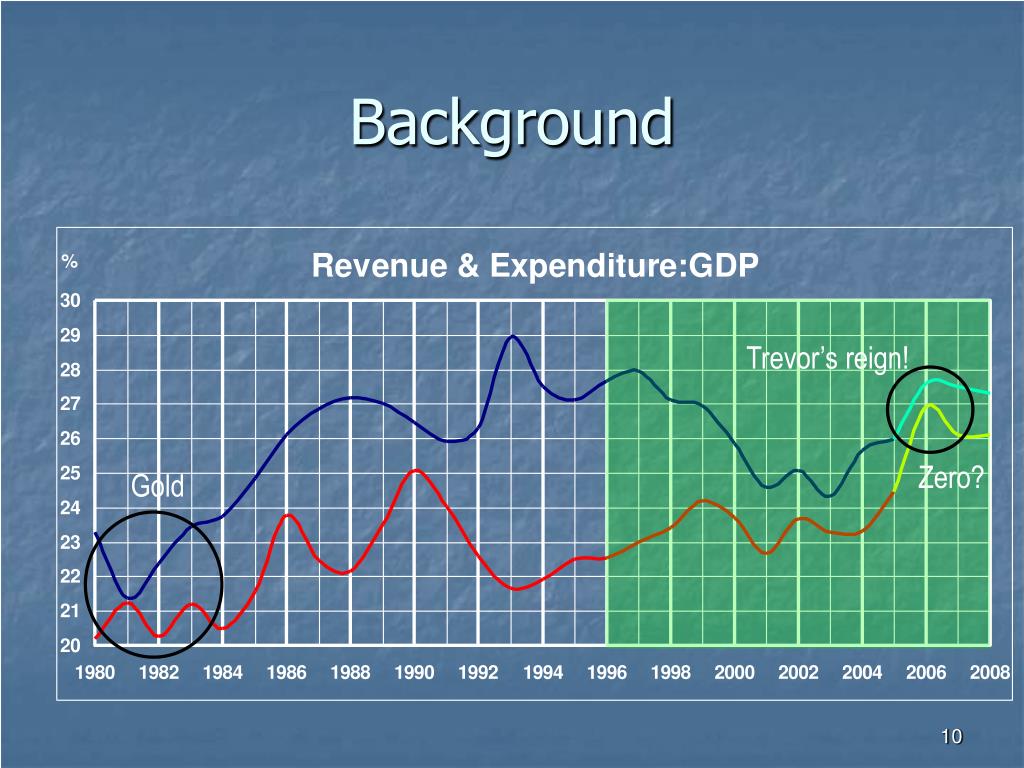 Background

%

Revenue & Expenditure:GDP

30
29
28
27
26
25
24
23
22
21
20

Trevor's reign!

Gold

Zero?

1980 1982 1984 1986 1988 1990 1992 1994 1996 1998 2000 2002 2004 2006 2008

10